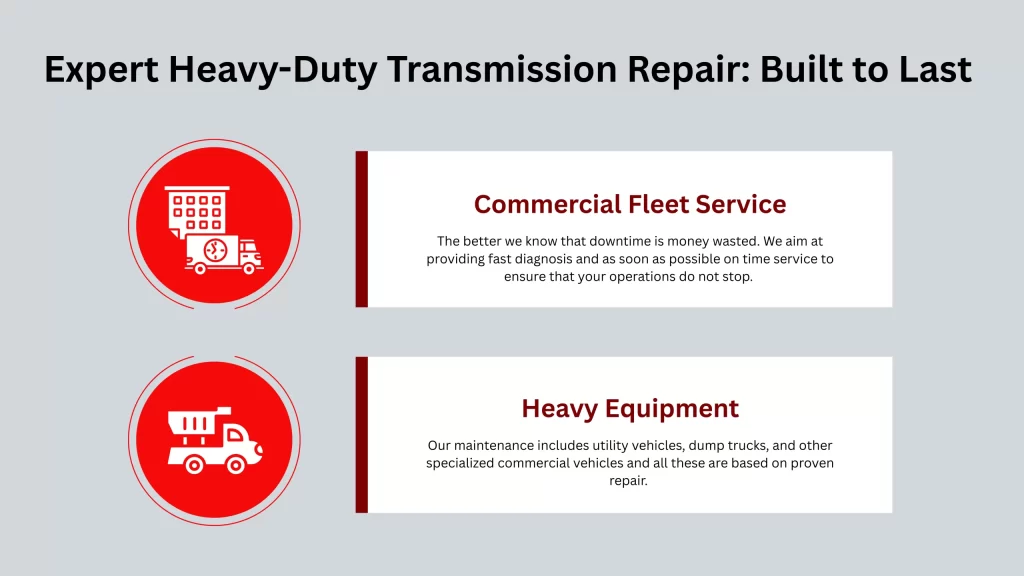 Expert Heavy-Duty Transmission Repair: Built to Last

Commercial Fleet Service

The better we know that downtime is money wasted. We aim at providing fast diagnosis and as soon as possible on time service to ensure that your operations do not stop.

Heavy Equipment

Our maintenance includes utility vehicles, dump trucks, and other specialized commercial vehicles and all these are based on proven repair.